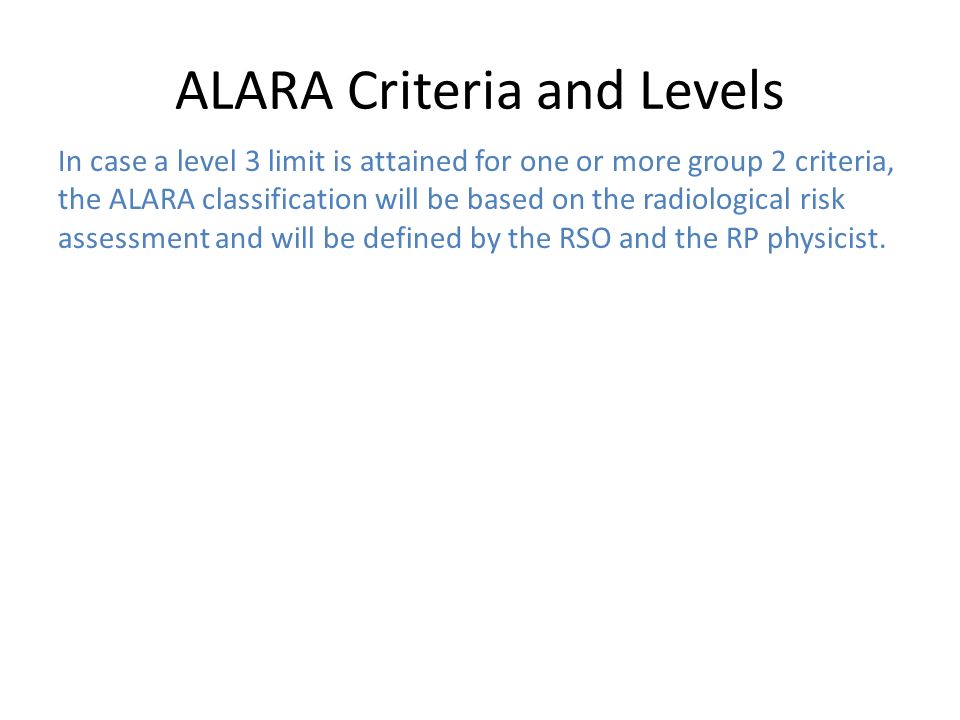 ALARA Criteria and Levels

In case a level 3 limit is attained for one or more group 2 criteria, the ALARA classification will be based on the radiological risk assessment and will be defined by the RSO and the RP physicist.